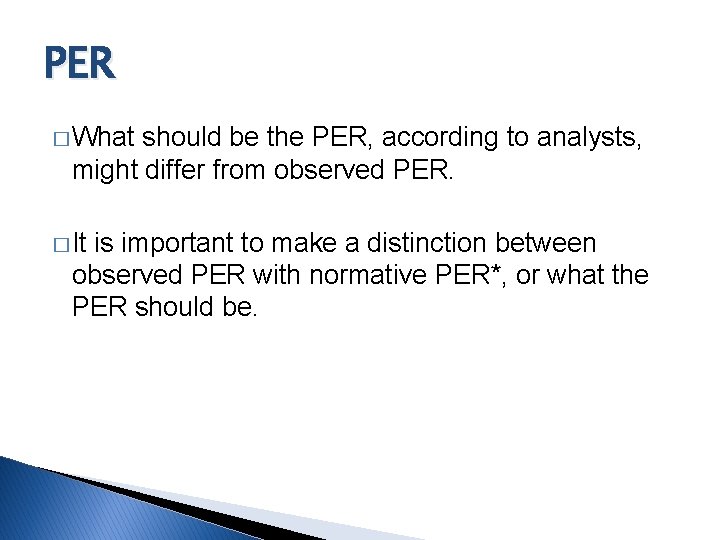 PER

□ What should be the PER, according to analysts, might differ from observed PER.

□ It is important to make a distinction between observed PER with normative PER*, or what the PER should be.